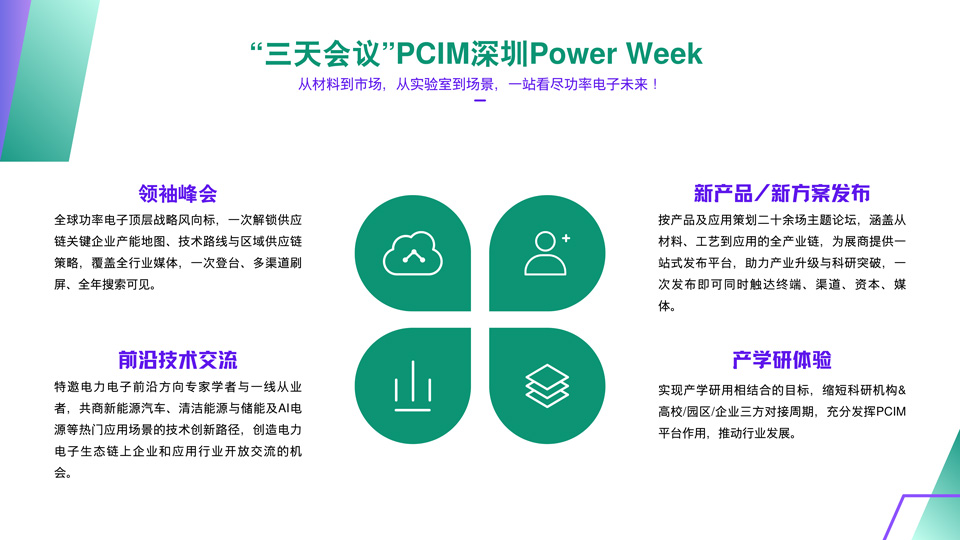 “三天会议”PCIM深圳Power Week

从材料到市场，从实验室到场景，一站看尽功率电子未来！

领袖峰会

全球功率电子顶层战略风向标，一次解锁供应链关键企业产能地图、技术路线与区域供应链策略，覆盖全行业媒体，一次登台、多渠道刷屏、全年搜索可见。

前沿技术交流

特邀电力电子前沿方向专家学者与一线从业者，共商新能源汽车、清洁能源与储能及AI电源等热门应用场景的技术创新路径，创造电力电子生态链上企业和应用行业开放交流的机会。

新产品／新方案发布

按产品及应用策划二十余场主题论坛，涵盖从材料、工艺到应用的全产业链，为展商提供一站式发布平台，助力产业升级与科研突破，一次发布即可同时触达终端、渠道、资本、媒体。

产学研体验

实现产学研用相结合的目标，缩短科研机构&高校/园区/企业三方对接周期，充分发挥PCIM平台作用，推动行业发展。